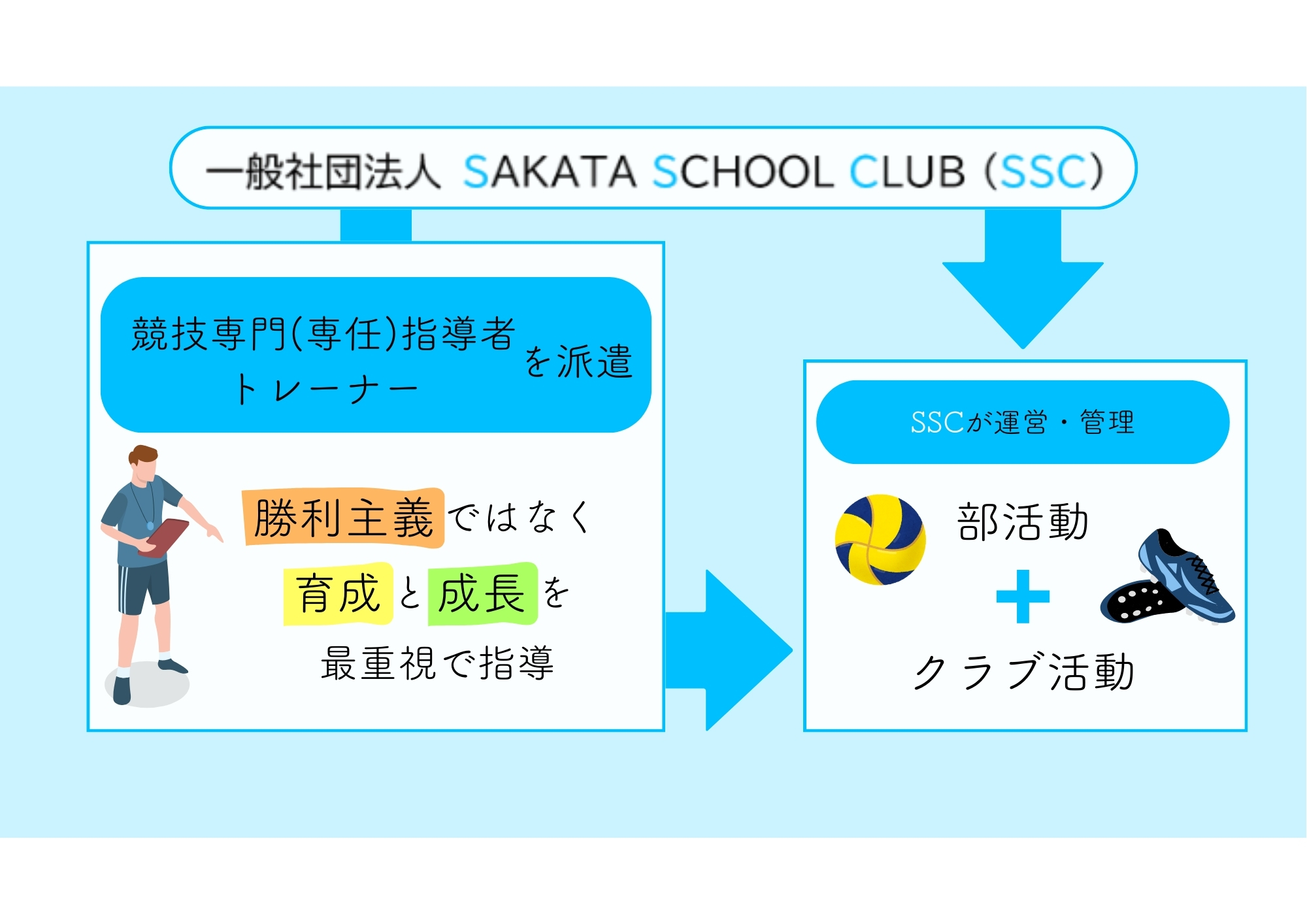 一般社団法人 SAKATA SCHOOL CLUB（SSC）

競技専門(専任)指導者
トレーナー
を派遣

勝利主義ではなく
育成と成長を
最重視で指導

SSCが運営・管理

部活動
＋
クラブ活動